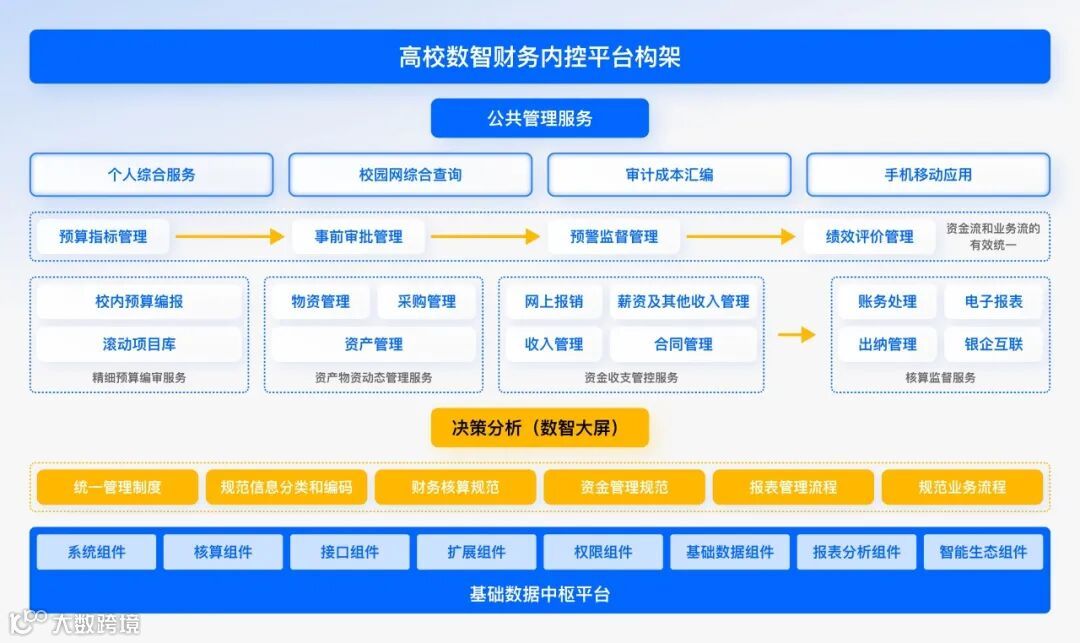 高校数智财务内控平台构架

公共管理服务

个人综合服务

校园网综合查询

审计成本汇编

手机移动应用

预算指标管理

事前审批管理

预警监督管理

绩效评价管理

资金流和业务流的有效统一

校内预算编报

滚动项目库

精细预算编审服务

物资管理

采购管理

资产管理

资产物资动态管理服务

网上报销

薪资及其他收入管理

收入管理

合同管理

资金收支管控服务

账务处理

电子报表

出纳管理

银企互联

核算监督服务

决策分析（数智大屏）

统一管理制度

规范信息分类和编码

财务核算规范

资金管理规范

报表管理流程

规范业务流程

系统组件

核算组件

接口组件

扩展组件

权限组件

基础数据组件

报表分析组件

智能生态组件

基础数据中枢平台

大数跨境